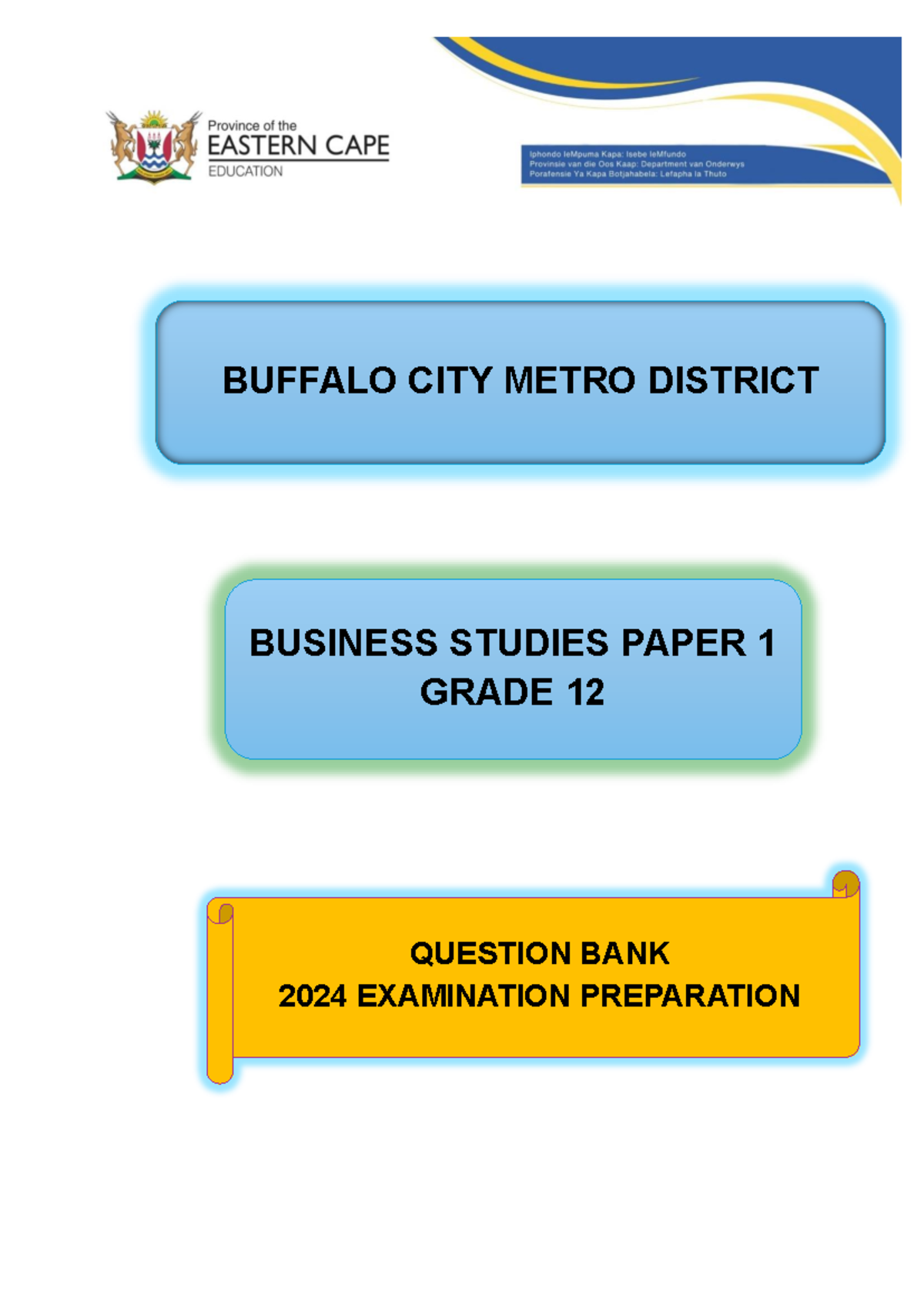 Province of the
EASTERN CAPE
EDUCATION

Iphondo leMpuma Kapa: Isebe leMfundo
Provinsie van die Oos Kaap: Department van Onderwys
Porafensie Ya Kapa Botjahabela: Lefapha la Thuto

BUFFALO CITY METRO DISTRICT

BUSINESS STUDIES PAPER 1
GRADE 12

QUESTION BANK
2024 EXAMINATION PREPARATION